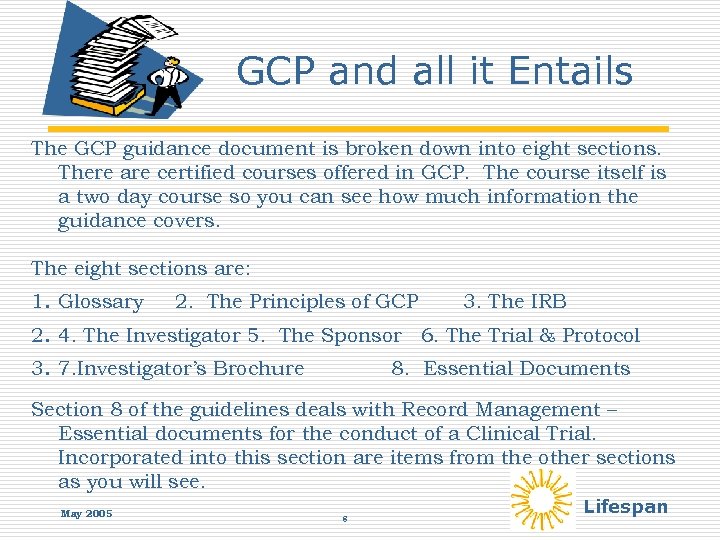 GCP and all it Entails

The GCP guidance document is broken down into eight sections. There are certified courses offered in GCP. The course itself is a two day course so you can see how much information the guidance covers.

The eight sections are:

1. Glossary 2. The Principles of GCP 3. The IRB

2. 4. The Investigator 5. The Sponsor 6. The Trial & Protocol

3. 7.Investigator's Brochure 8. Essential Documents

Section 8 of the guidelines deals with Record Management – Essential documents for the conduct of a Clinical Trial. Incorporated into this section are items from the other sections as you will see.

May 2005

8

Lifespan